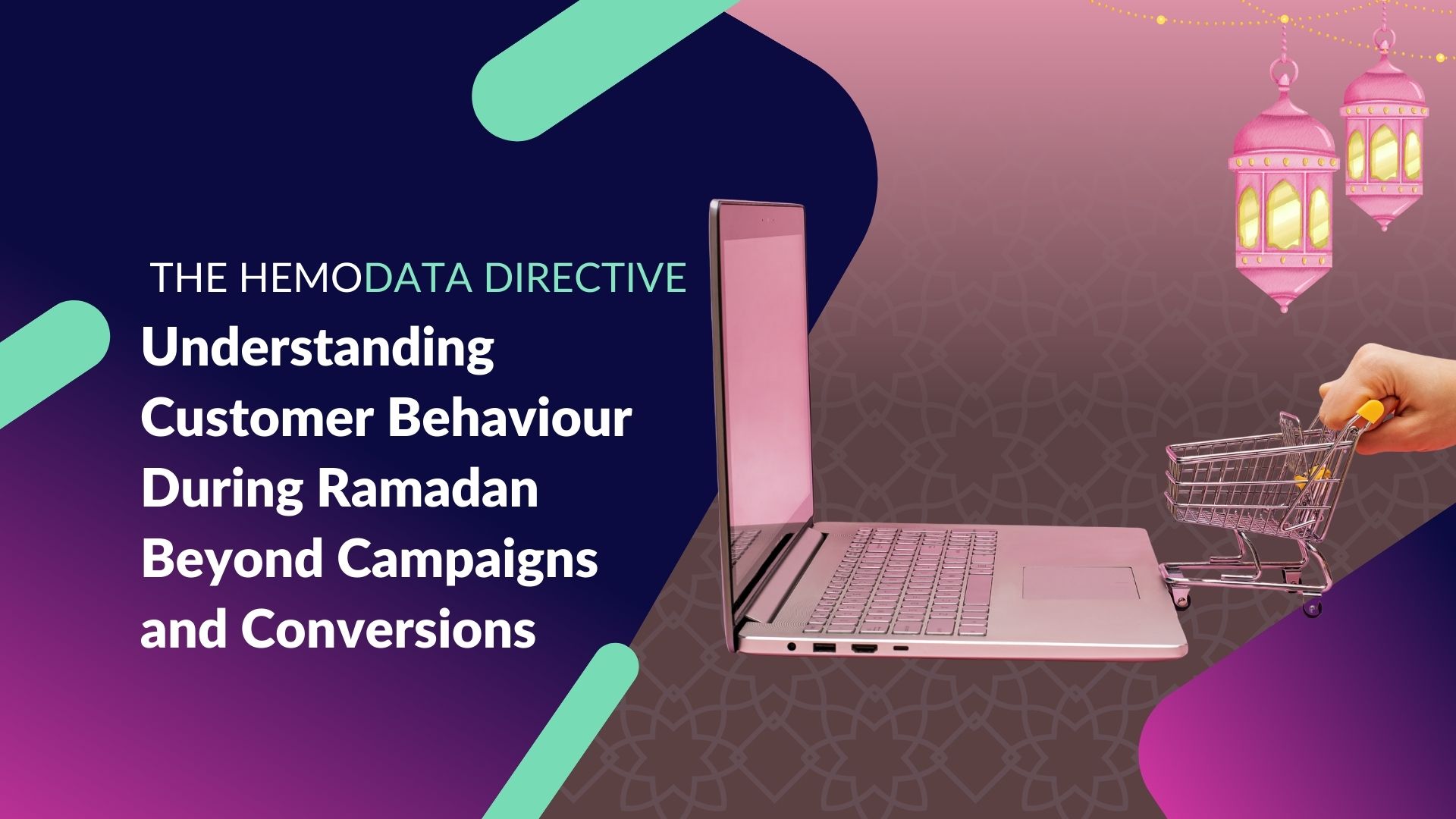 THE HEMODATA DIRECTIVE

Understanding Customer Behaviour During Ramadan Beyond Campaigns and Conversions